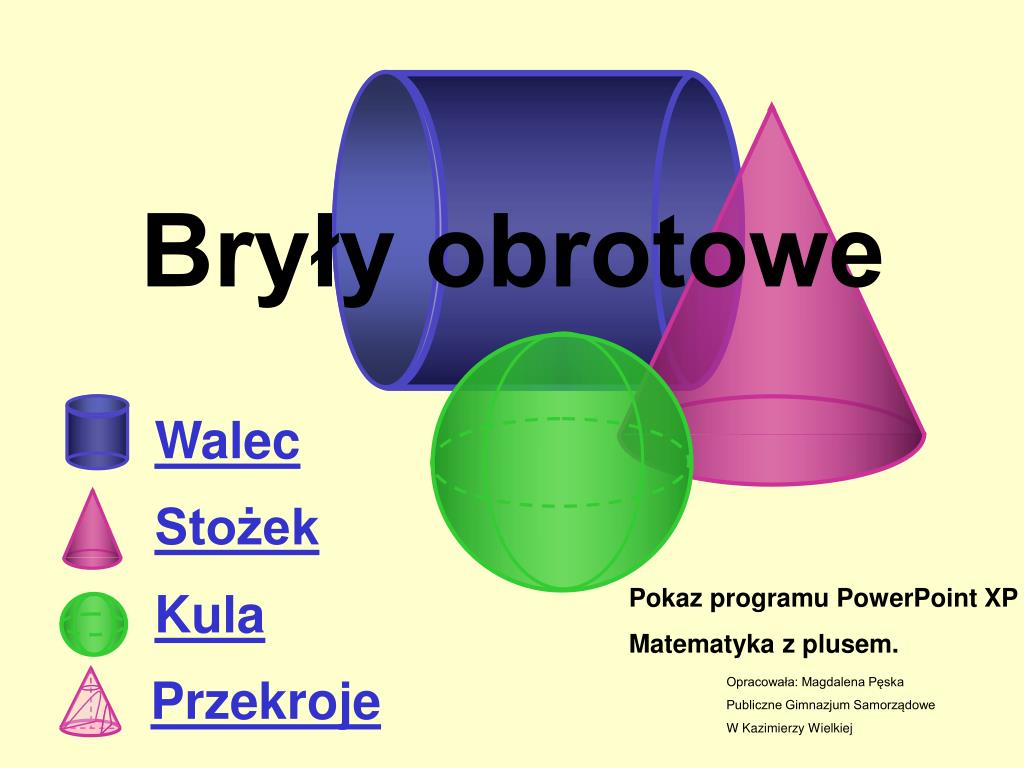 Bryły obrotowe

Walec

Stożek

Kula

Przekroje

Pokaz programu PowerPoint XP

Matematyka z plusem.

Opracowała: Magdalena Pęska
Publiczne Gimnazjum Samorządowe
W Kazimierzy Wielkiej